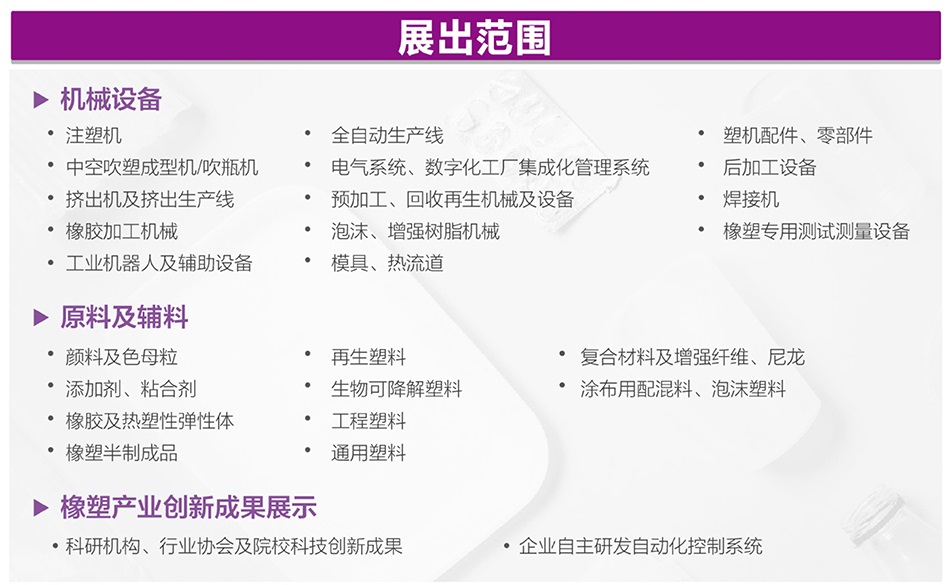 展出范围

▶ 机械设备

• 注塑机
• 中空吹塑成型机/吹瓶机
• 挤出机及挤出生产线
• 橡胶加工机械
• 工业机器人及辅助设备

• 全自动生产线
• 电气系统、数字化工厂集成化管理系统
• 预加工、回收再生机械及设备
• 泡沫、增强树脂机械
• 模具、热流道

• 塑机配件、零部件
• 后加工设备
• 焊接机
• 橡塑专用测试测量设备

▶ 原料及辅料

• 颜料及色母粒
• 添加剂、粘合剂
• 橡胶及热塑性弹性体
• 橡塑半制成品

• 再生塑料
• 生物可降解塑料
• 工程塑料
• 通用塑料

• 复合材料及增强纤维、尼龙
• 涂布用配混料、泡沫塑料

▶ 橡塑产业创新成果展示

• 科研机构、行业协会及院校科技创新成果

• 企业自主研发自动化控制系统